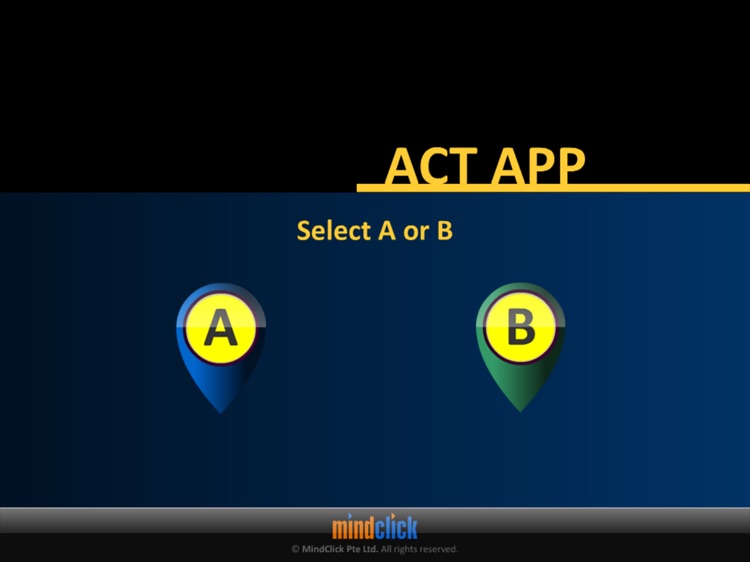 ACT APP

Select A or B

A

B

mindclick

© MindClick Pte Ltd. All rights reserved.